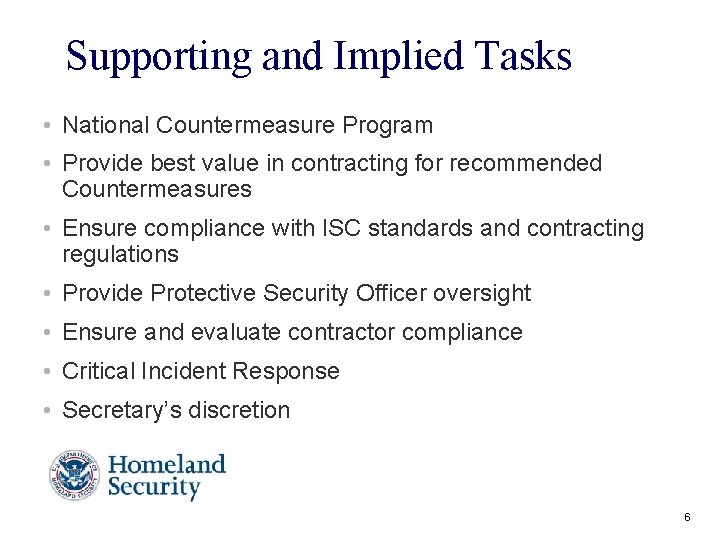 Supporting and Implied Tasks

• National Countermeasure Program
• Provide best value in contracting for recommended Countermeasures
• Ensure compliance with ISC standards and contracting regulations
• Provide Protective Security Officer oversight
• Ensure and evaluate contractor compliance
• Critical Incident Response
• Secretary's discretion

U.S. DEPARTMENT OF HOMELAND SECURITY

Homeland Security

6